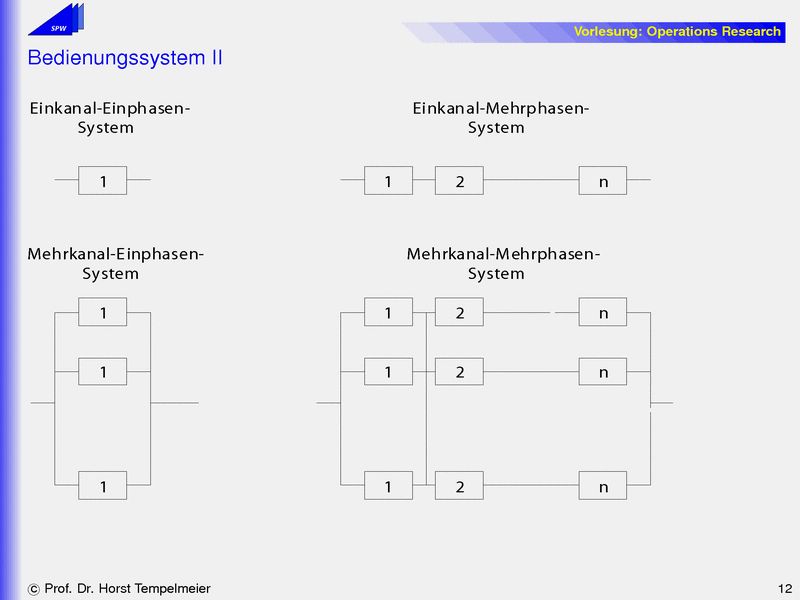 SPW

Vorlesung: Operations Research

Bedienungssystem II

Einkanal-Einphasen-System

1

Einkanal-Mehrphasen-System

1 2 n

Mehrkanal-Einphasen-System

1
1
1

Mehrkanal-Mehrphasen-System

1 2 n
1 2 n
1 2 n

© Prof. Dr. Horst Tempelmeier

12